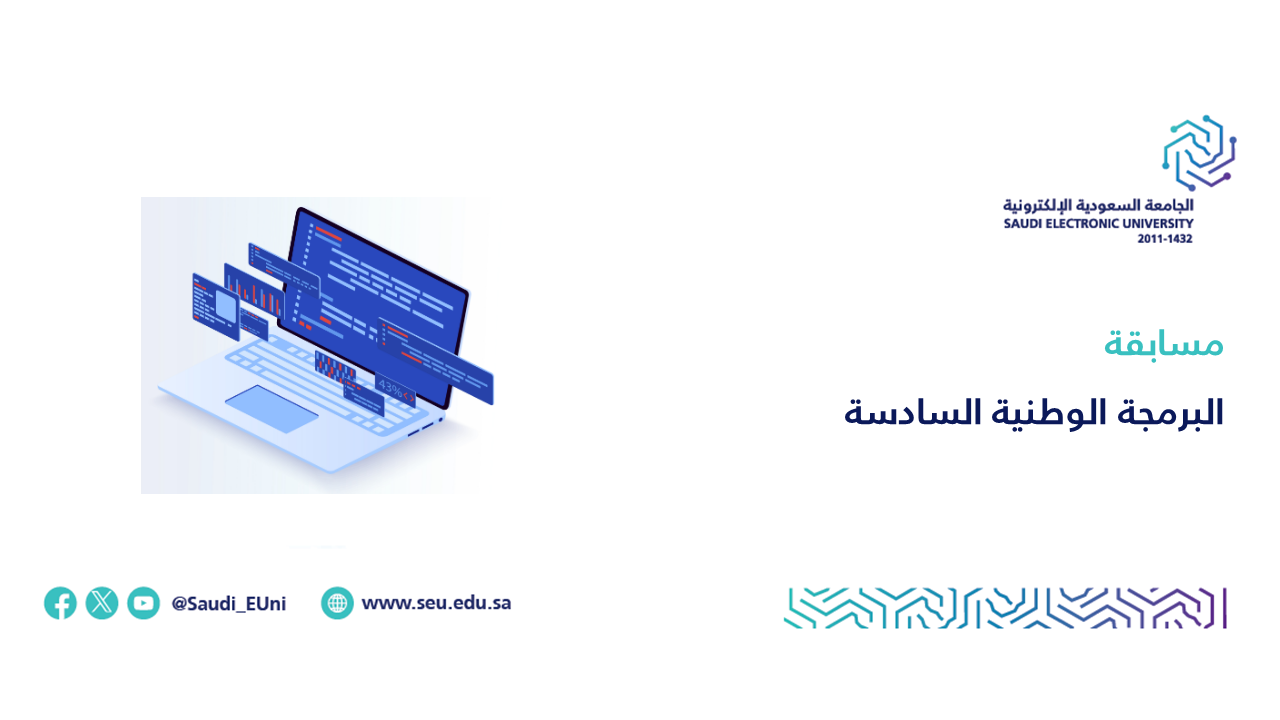 الجامعة السعودية الإلكترونية
SAUDI ELECTRONIC UNIVERSITY
2011-1432

مسابقة

البرمجة الوطنية السادسة

43%

@Saudi_EUni

www.seu.edu.sa